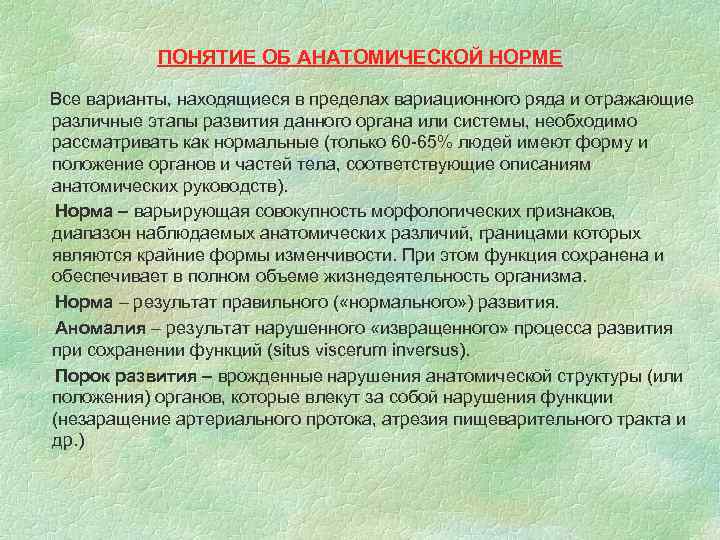 ПОНЯТИЕ ОБ АНАТОМИЧЕСКОЙ НОРМЕ

Все варианты, находящиеся в пределах вариационного ряда и отражающие различные этапы развития данного органа или системы, необходимо рассматривать как нормальные (только 60-65% людей имеют форму и положение органов и частей тела, соответствующие описаниям анатомических руководств).

Норма – варьирующая совокупность морфологических признаков, диапазон наблюдаемых анатомических различий, границами которых являются крайние формы изменчивости. При этом функция сохранена и обеспечивает в полном объеме жизнедеятельность организма.

Норма – результат правильного («нормального») развития.

Аномалия – результат нарушенного «извращенного» процесса развития при сохранении функций (situs viscerum inversus).

Порок развития – врожденные нарушения анатомической структуры (или положения) органов, которые влекут за собой нарушения функции (незаращение артериального протока, атрезия пищеварительного тракта и др.)